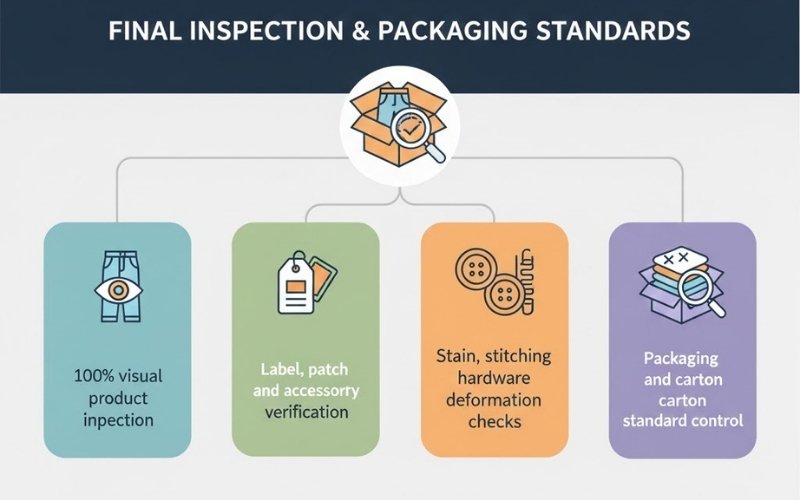 FINAL INSPECTION & PACKAGING STANDARDS

100% visual product inpection

Label, patch and accessory verification

Stain, stitching hardware deformation checks

Packaging and carton carton standard control